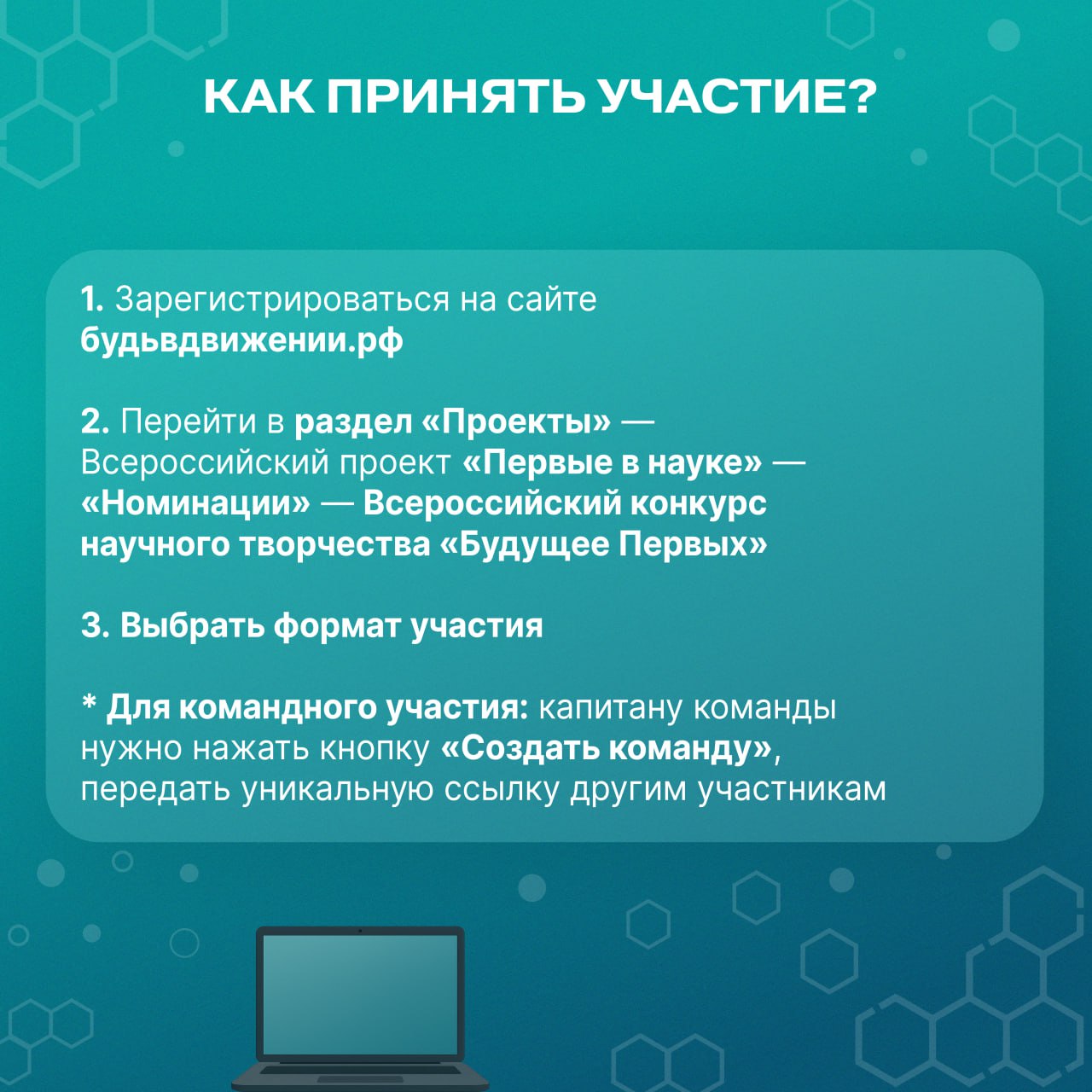 КАК ПРИНЯТЬ УЧАСТИЕ?

1. Зарегистрироваться на сайте будьвдвижении.рф

2. Перейти в раздел «Проекты» — Всероссийский проект «Первые в науке» — «Номинации» — Всероссийский конкурс научного творчества «Будущее Первых»

3. Выбрать формат участия

* Для командного участия: капитану команды нужно нажать кнопку «Создать команду», передать уникальную ссылку другим участникам